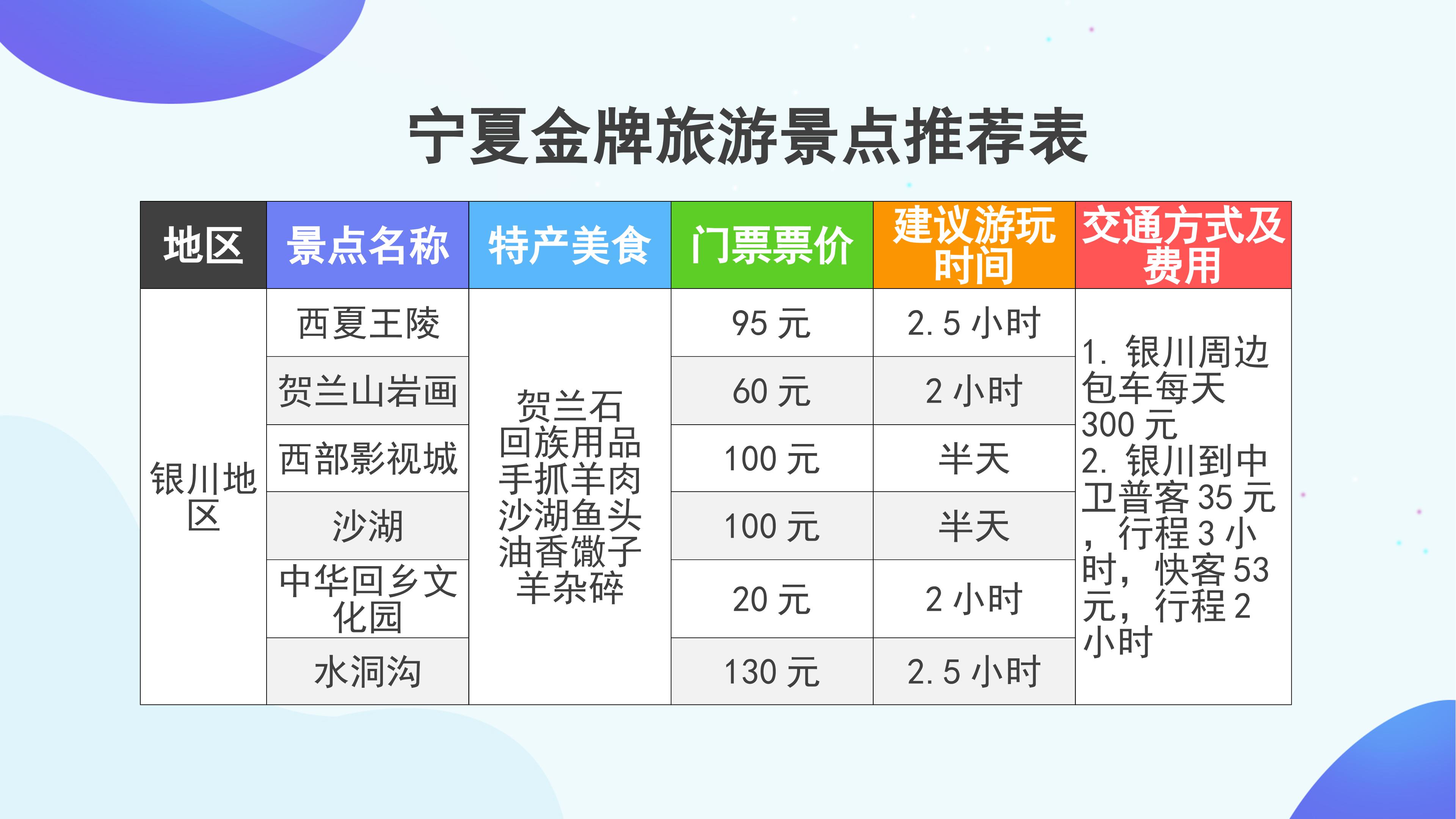 宁夏金牌旅游景点推荐表

| 地区 | 景点名称 | 特产美食 | 门票票价 | 建议游玩时间 | 交通方式及费用 |
|---|---|---|---|---|---|
| 银川地区 | 西夏王陵 | 贺兰石 回族用品 手抓羊肉 沙湖鱼头 油香馓子 羊杂碎 | 95 元 | 2.5 小时 | 1. 银川周边包车每天 300 元 2. 银川到中卫普客 35 元，行程 3 小时，快客 53 元，行程 2 小时 |
| | 贺兰山岩画 | | 60 元 | 2 小时 | |
| | 西部影视城 | | 100 元 | 半天 | |
| | 沙湖 | | 100 元 | 半天 | |
| | 中华回乡文化园 | | 20 元 | 2 小时 | |
| | 水洞沟 | | 130 元 | 2.5 小时 | |